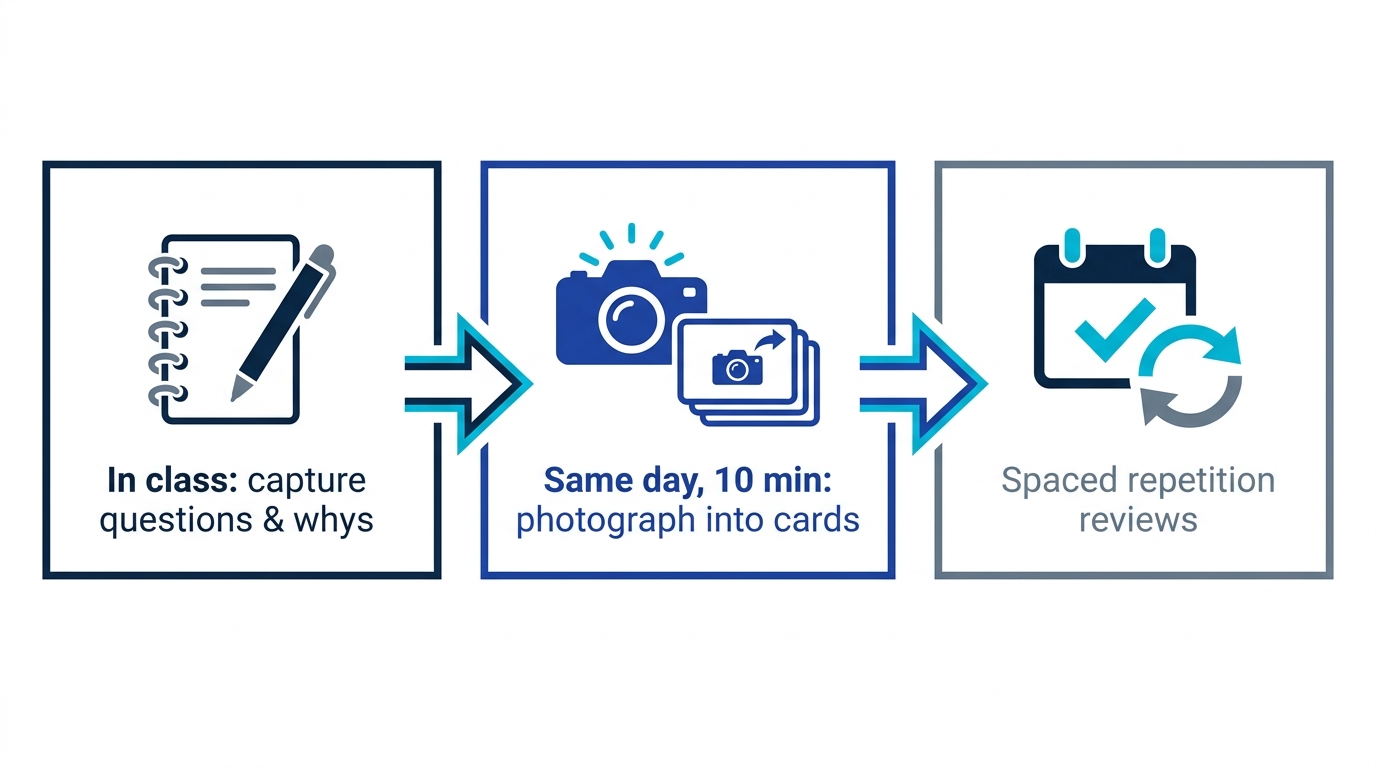 In class: capture questions & whys

Same day, 10 min: photograph into cards

Spaced repetition reviews